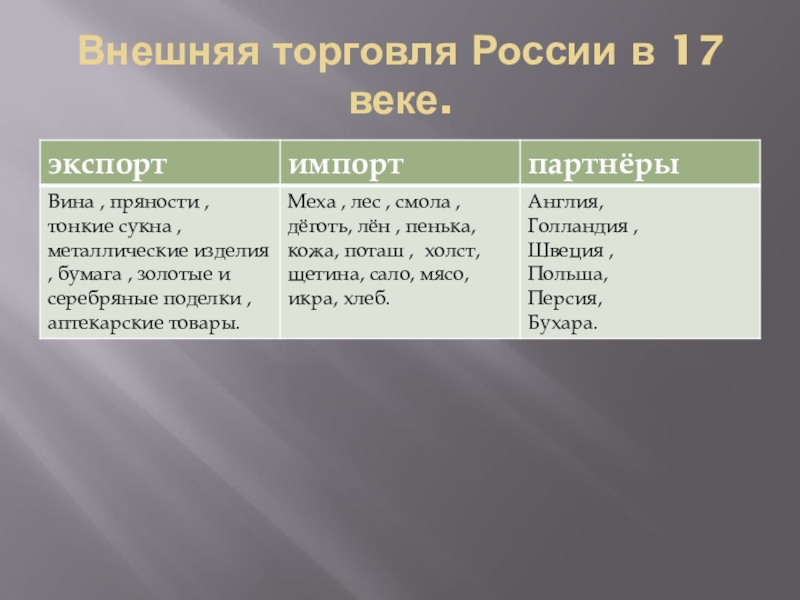 Внешняя торговля России в 17 веке.

| экспорт | импорт | партнёры |
|---|---|---|
| Вина , пряности , тонкие сукна , металлические изделия , бумага , золотые и серебряные поделки , аптекарские товары. | Меха , лес , смола , дёготь, лён , пенька, кожа, поташ , холст, щетина, сало, мясо, икра, хлеб. | Англия, Голландия , Швеция , Польша, Персия, Бухара. |